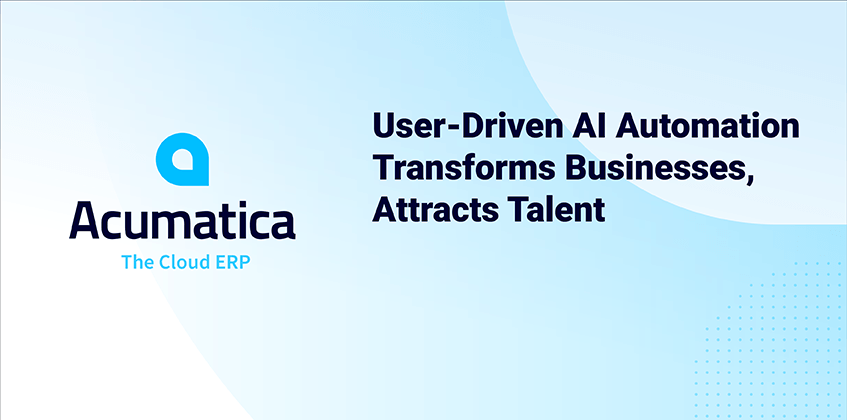 Acumatica
The Cloud ERP

User-Driven AI Automation Transforms Businesses, Attracts Talent